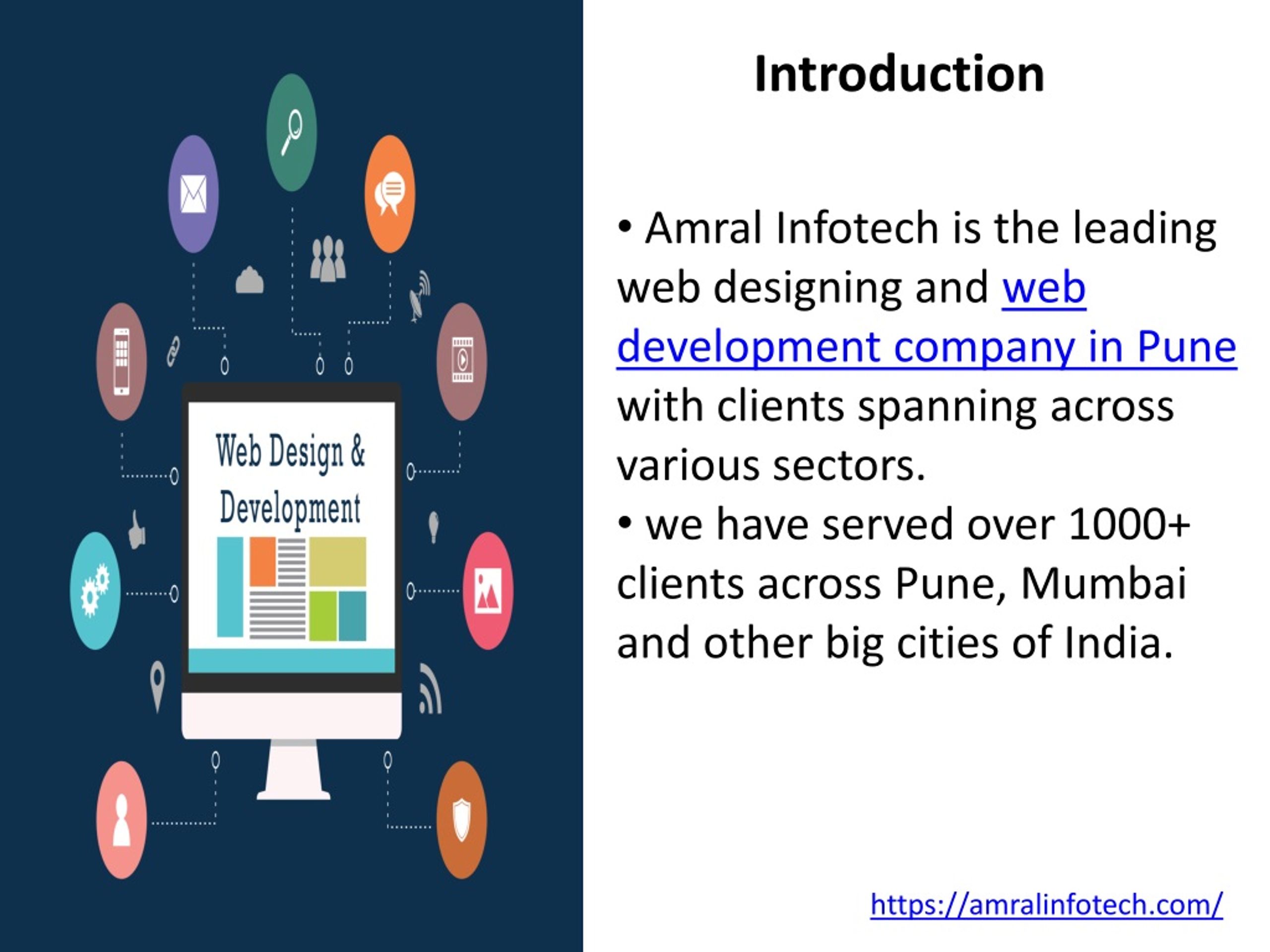 Web Design & Development

Introduction

• Amral Infotech is the leading web designing and web development company in Pune with clients spanning across various sectors.
• we have served over 1000+ clients across Pune, Mumbai and other big cities of India.

https://amralinfotech.com/